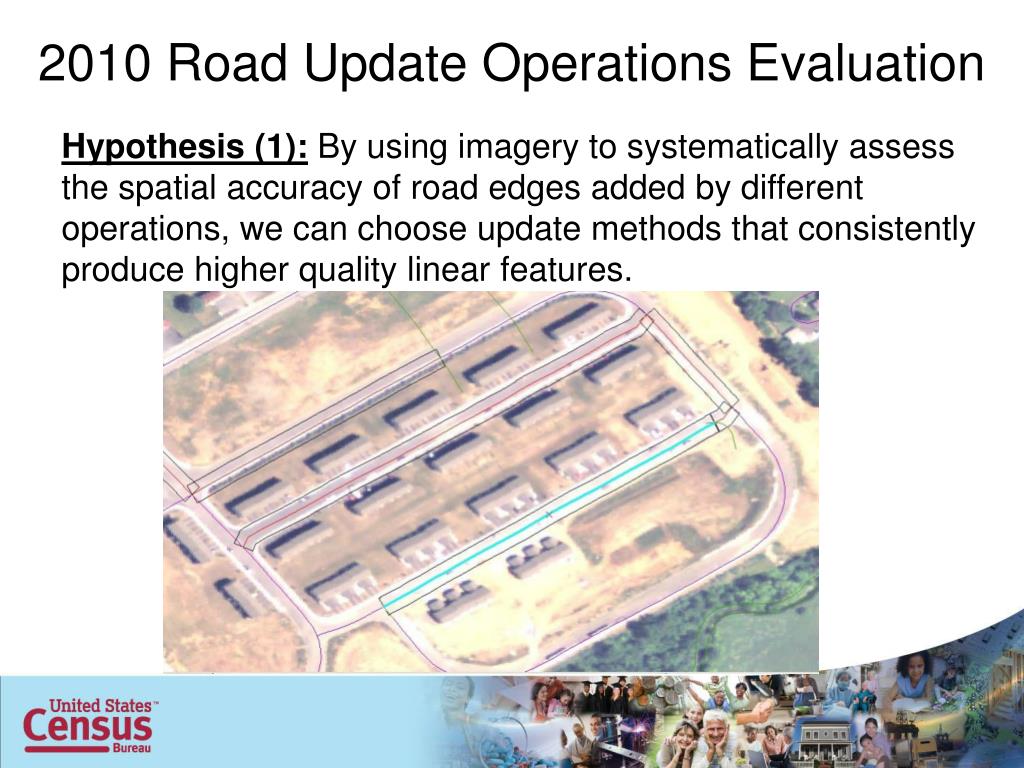 2010 Road Update Operations Evaluation

Hypothesis (1): By using imagery to systematically assess the spatial accuracy of road edges added by different operations, we can choose update methods that consistently produce higher quality linear features.

United States™
Census
Bureau